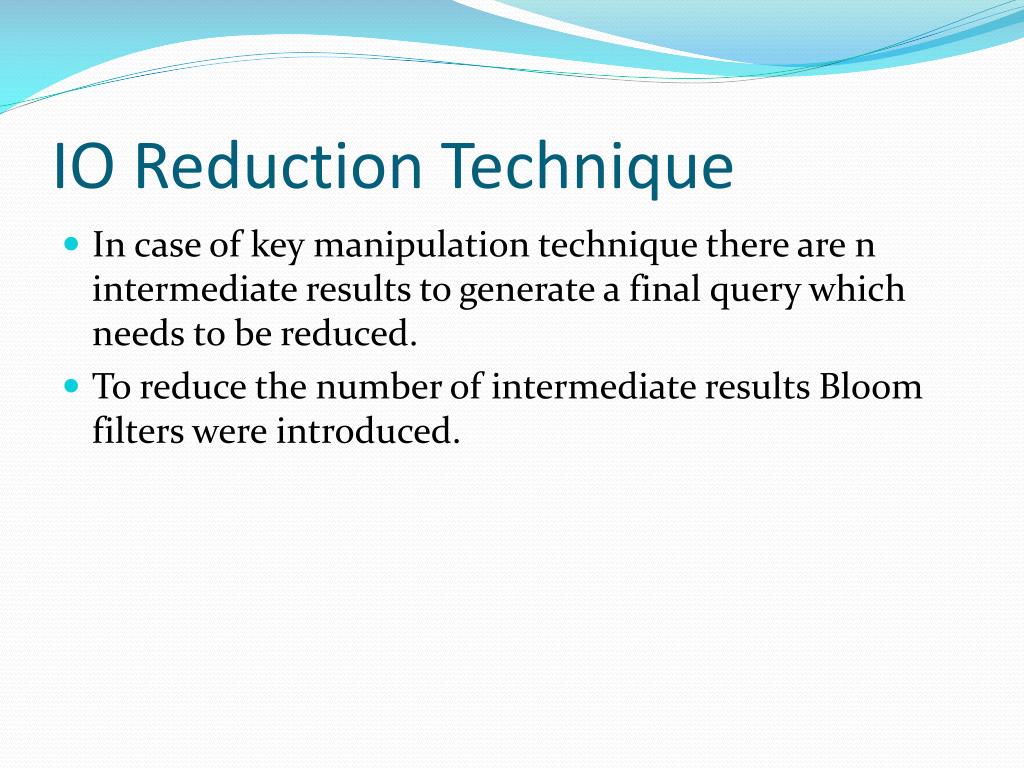 IO Reduction Technique

In case of key manipulation technique there are n intermediate results to generate a final query which needs to be reduced.

To reduce the number of intermediate results Bloom filters were introduced.